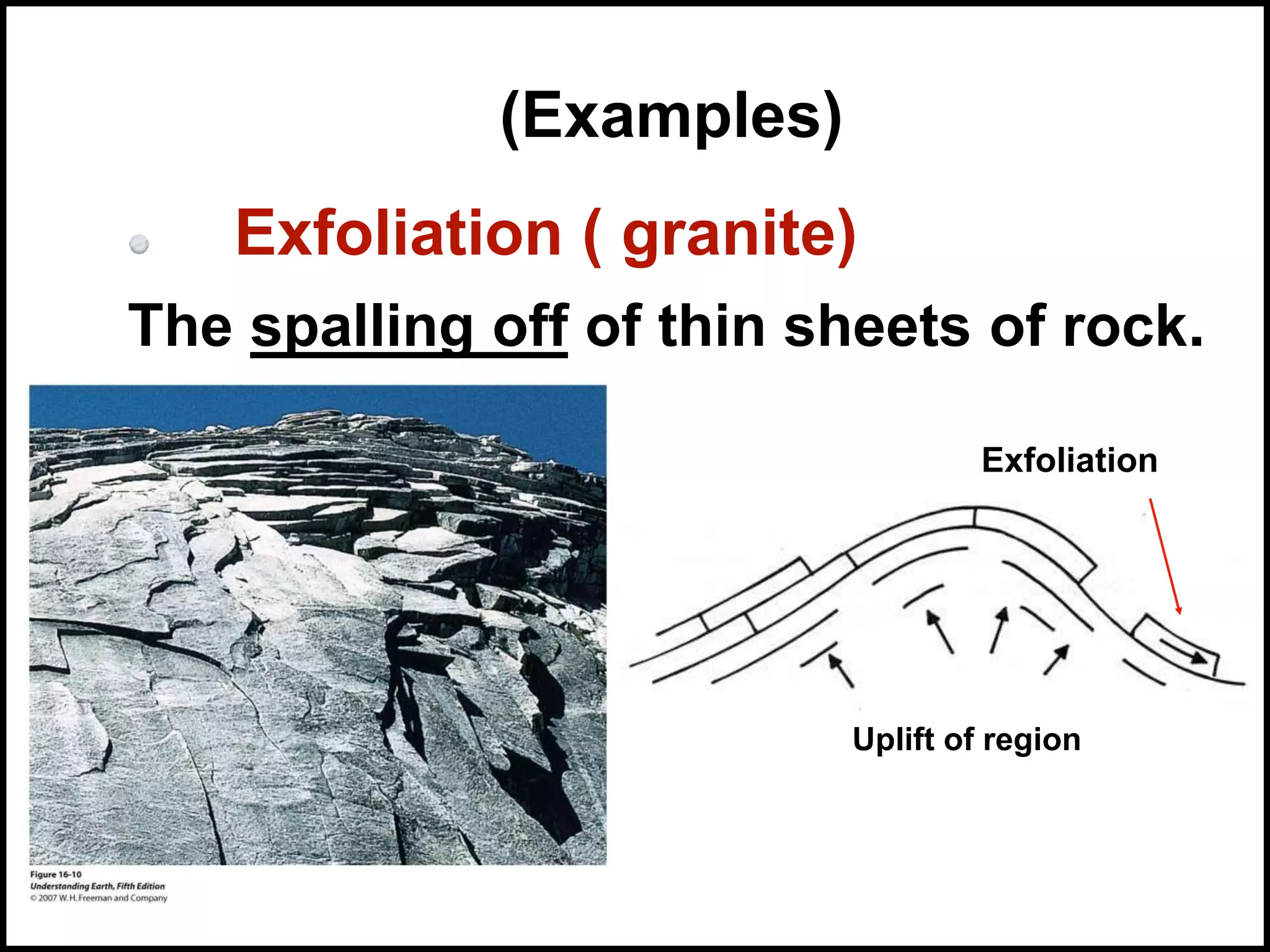 (Examples)

Exfoliation ( granite)

The spalling off of thin sheets of rock.

Exfoliation

Uplift of region

Figure 16-10
Understanding Earth, Fifth Edition
© 2007 W. H. Freeman and Company